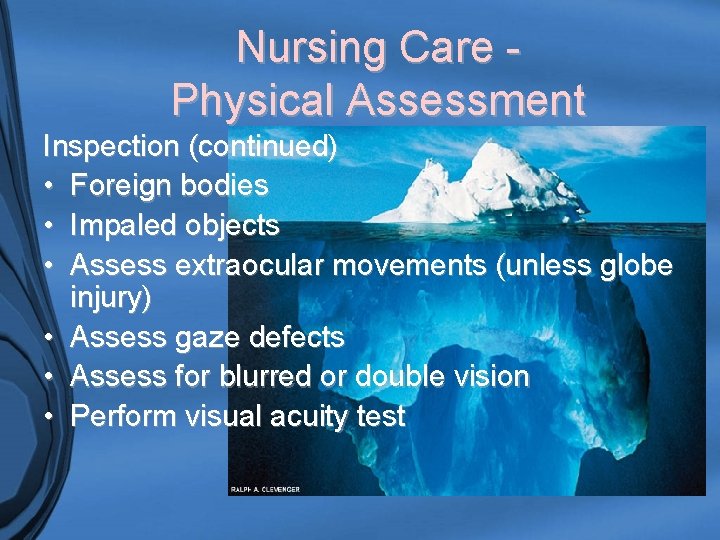 Nursing Care - Physical Assessment

Inspection (continued)
• Foreign bodies
• Impaled objects
• Assess extraocular movements (unless globe injury)
• Assess gaze defects
• Assess for blurred or double vision
• Perform visual acuity test

RALPH A. CLEVENGER